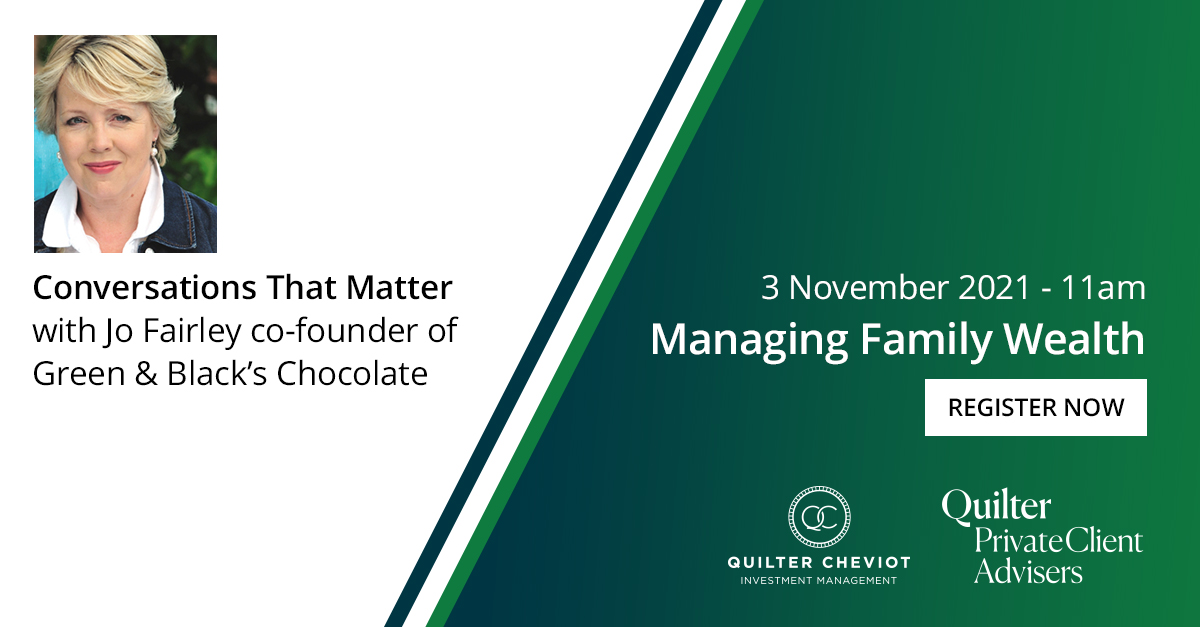 Conversations That Matter
with Jo Fairley co-founder of Green & Black's Chocolate

3 November 2021 - 11am
Managing Family Wealth

REGISTER NOW

QC
QUILTER CHEVIOT
INVESTMENT MANAGEMENT

Quilter
Private Client
Advisers